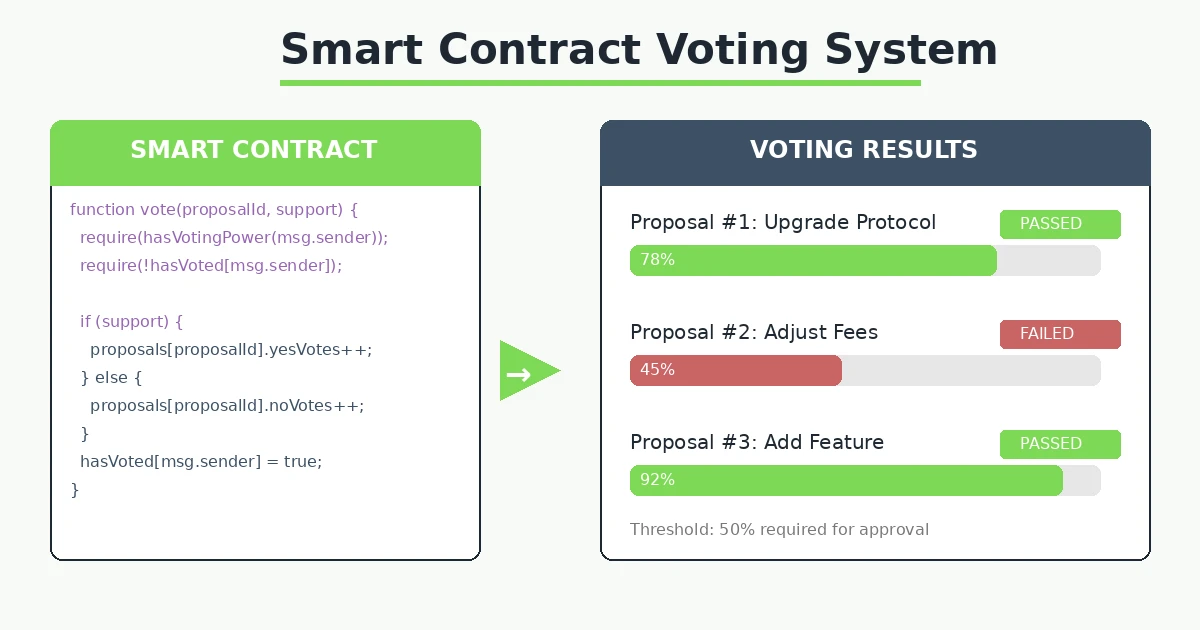 Smart Contract Voting System

SMART CONTRACT

function vote(proposalId, support) {
  require(hasVotingPower(msg.sender));
  require(!hasVoted[msg.sender]);

  if (support) {
    proposals[proposalId].yesVotes++;
  } else {
    proposals[proposalId].noVotes++;
  }
  hasVoted[msg.sender] = true;
}

→

VOTING RESULTS

Proposal #1: Upgrade Protocol PASSED
78%

Proposal #2: Adjust Fees FAILED
45%

Proposal #3: Add Feature PASSED
92%

Threshold: 50% required for approval